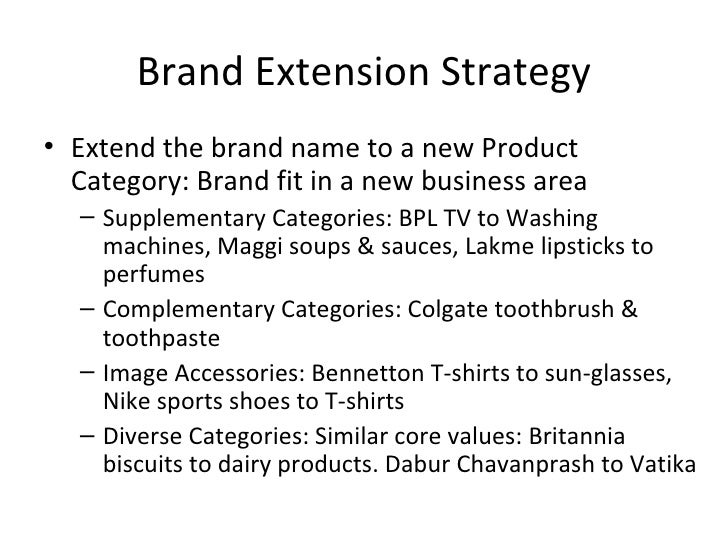 Brand Extension Strategy

• Extend the brand name to a new Product Category: Brand fit in a new business area
  – Supplementary Categories: BPL TV to Washing machines, Maggi soups & sauces, Lakme lipsticks to perfumes
  – Complementary Categories: Colgate toothbrush & toothpaste
  – Image Accessories: Bennetton T-shirts to sun-glasses, Nike sports shoes to T-shirts
  – Diverse Categories: Similar core values: Britannia biscuits to dairy products. Dabur Chavanprash to Vatika